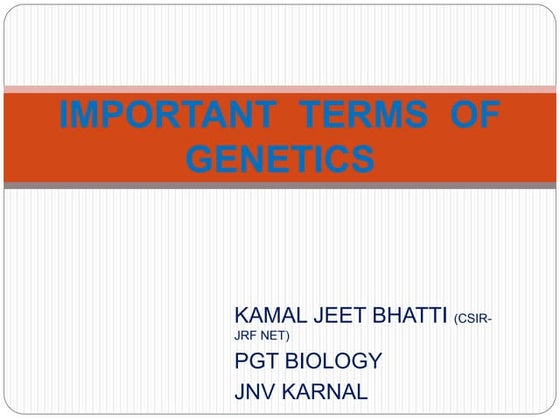 IMPORTANT TERMS OF GENETICS

KAMAL JEET BHATTI (CSIR-JRF NET)

PGT BIOLOGY

JNV KARNAL